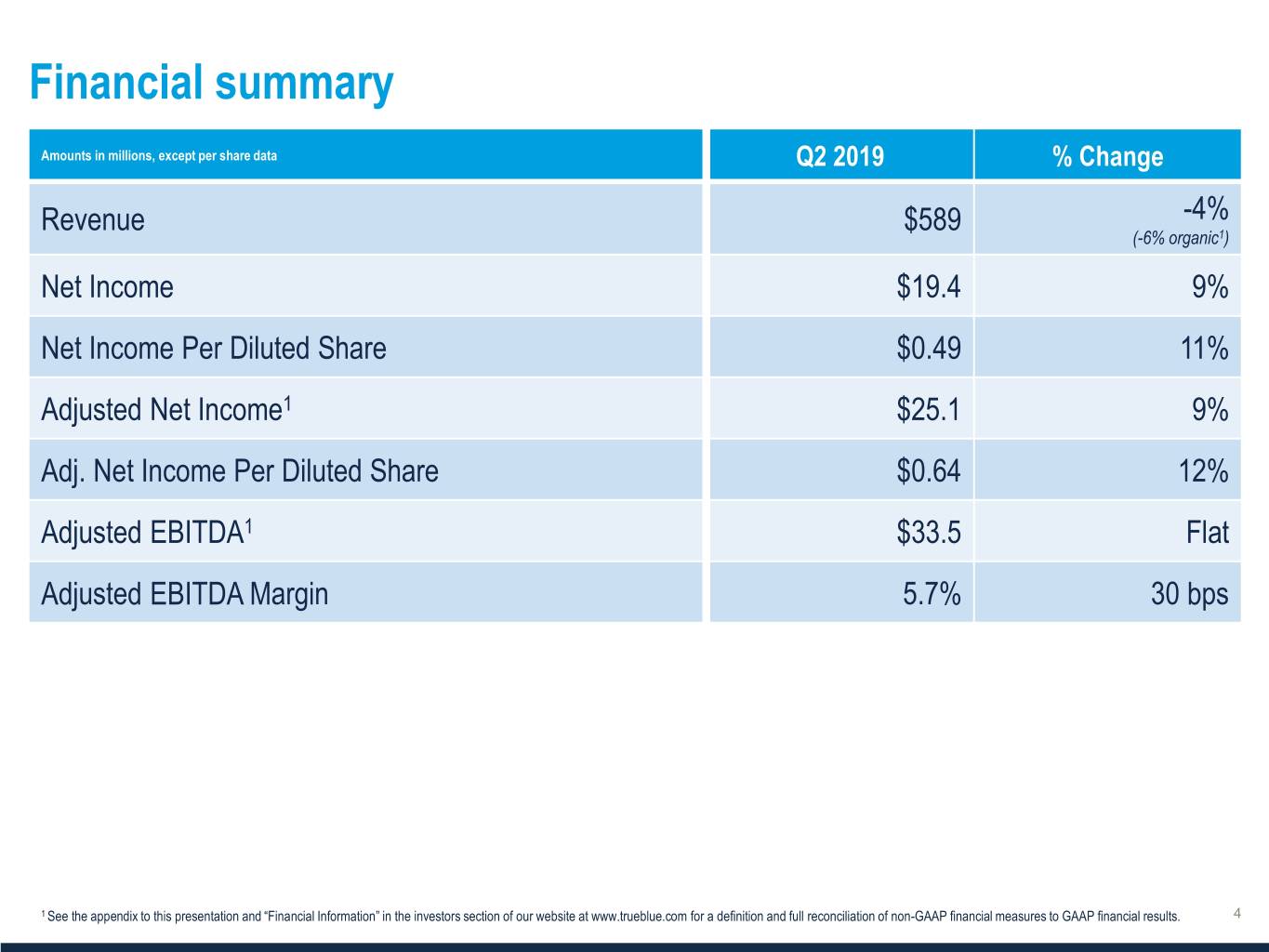 Financial summary

| Amounts in millions, except per share data | Q2 2019 | % Change |
|---|---|---|
| Revenue | \$589 | -4% (-6% organic$^1$) |
| Net Income | \$19.4 | 9% |
| Net Income Per Diluted Share | \$0.49 | 11% |
| Adjusted Net Income$^1$ | \$25.1 | 9% |
| Adj. Net Income Per Diluted Share | \$0.64 | 12% |
| Adjusted EBITDA$^1$ | \$33.5 | Flat |
| Adjusted EBITDA Margin | 5.7% | 30 bps |

$^1$ See the appendix to this presentation and “Financial Information” in the investors section of our website at www.trueblue.com for a definition and full reconciliation of non-GAAP financial measures to GAAP financial results.

4